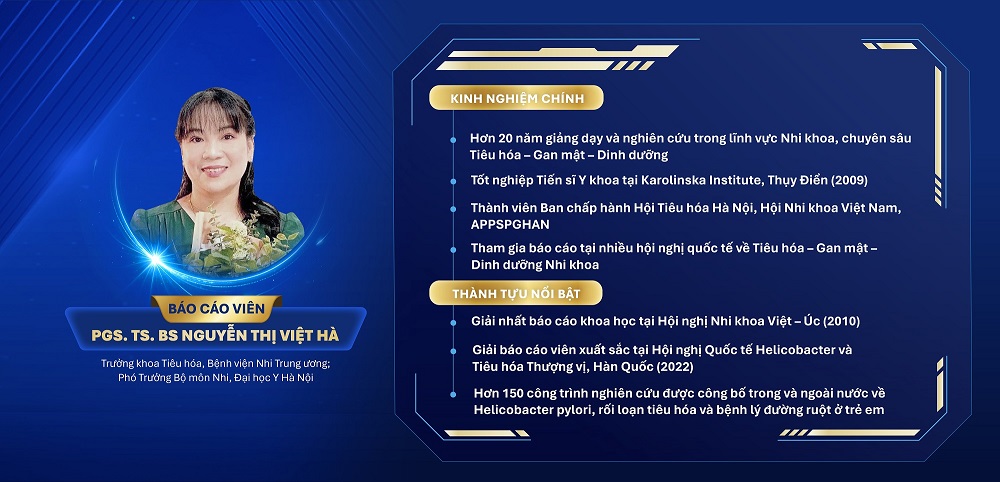 BÁO CÁO VIÊN

PGS. TS. BS NGUYỄN THỊ VIỆT HÀ

Trưởng khoa Tiêu hóa, Bệnh viện Nhi Trung ương; Phó Trưởng Bộ môn Nhi, Đại học Y Hà Nội

KINH NGHIỆM CHÍNH

Hơn 20 năm giảng dạy và nghiên cứu trong lĩnh vực Nhi khoa, chuyên sâu Tiêu hóa – Gan mật – Dinh dưỡng

Tốt nghiệp Tiến sĩ Y khoa tại Karolinska Institute, Thụy Điển (2009)

Thành viên Ban chấp hành Hội Tiêu hóa Hà Nội, Hội Nhi khoa Việt Nam, APPSPGHAN

Tham gia báo cáo tại nhiều hội nghị quốc tế về Tiêu hóa – Gan mật – Dinh dưỡng Nhi khoa

THÀNH TỰU NỔI BẬT

Giải nhất báo cáo khoa học tại Hội nghị Nhi khoa Việt – Úc (2010)

Giải báo cáo viên xuất sắc tại Hội nghị Quốc tế Helicobacter và Tiêu hóa Thượng vị, Hàn Quốc (2022)

Hơn 150 công trình nghiên cứu được công bố trong và ngoài nước về Helicobacter pylori, rối loạn tiêu hóa và bệnh lý đường ruột ở trẻ em